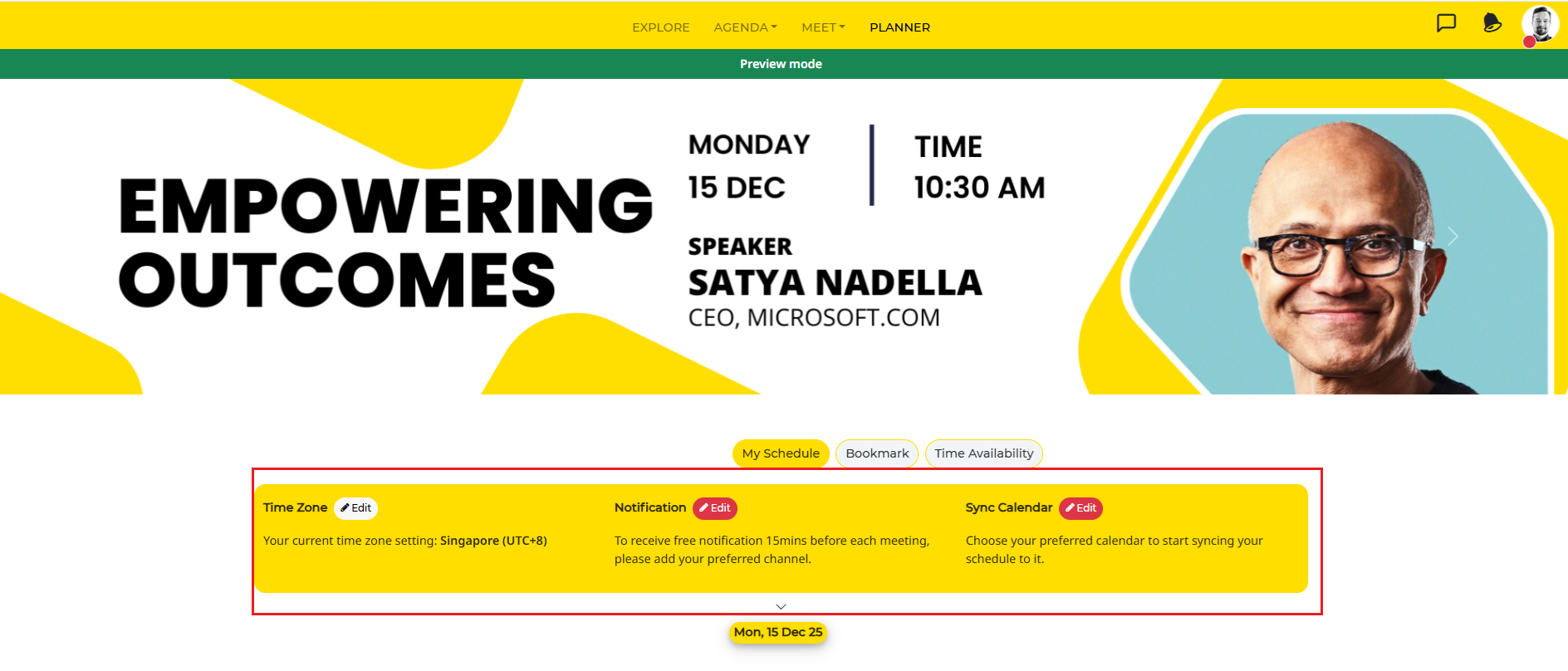 EXPLORE AGENDA MEET PLANNER

Preview mode

EMPOWERING OUTCOMES

MONDAY
15 DEC

TIME
10:30 AM

SPEAKER
SATYA NADELLA
CEO, MICROSOFT.COM

My Schedule Bookmark Time Availability

Time Zone Edit

Your current time zone setting: Singapore (UTC+8)

Notification Edit

To receive free notification 15mins before each meeting, please add your preferred channel.

Sync Calendar Edit

Choose your preferred calendar to start syncing your schedule to it.

Mon, 15 Dec 25